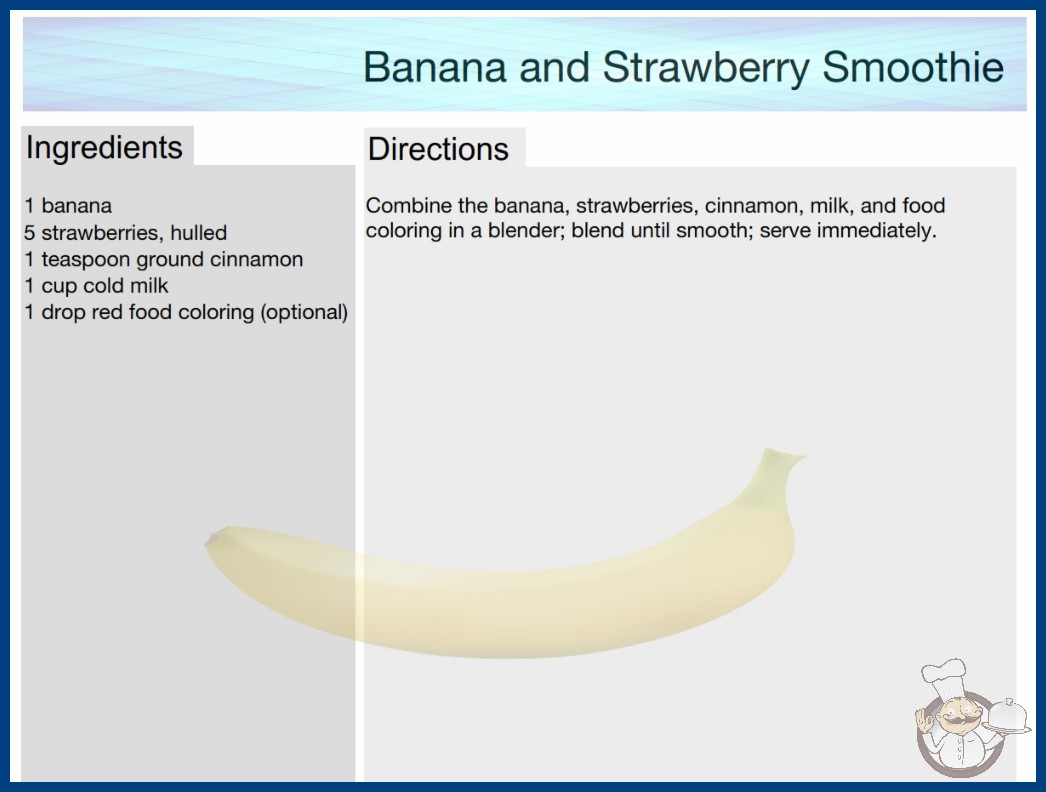 Banana and Strawberry Smoothie

Ingredients

1 banana
5 strawberries, hulled
1 teaspoon ground cinnamon
1 cup cold milk
1 drop red food coloring (optional)

Directions

Combine the banana, strawberries, cinnamon, milk, and food coloring in a blender; blend until smooth; serve immediately.